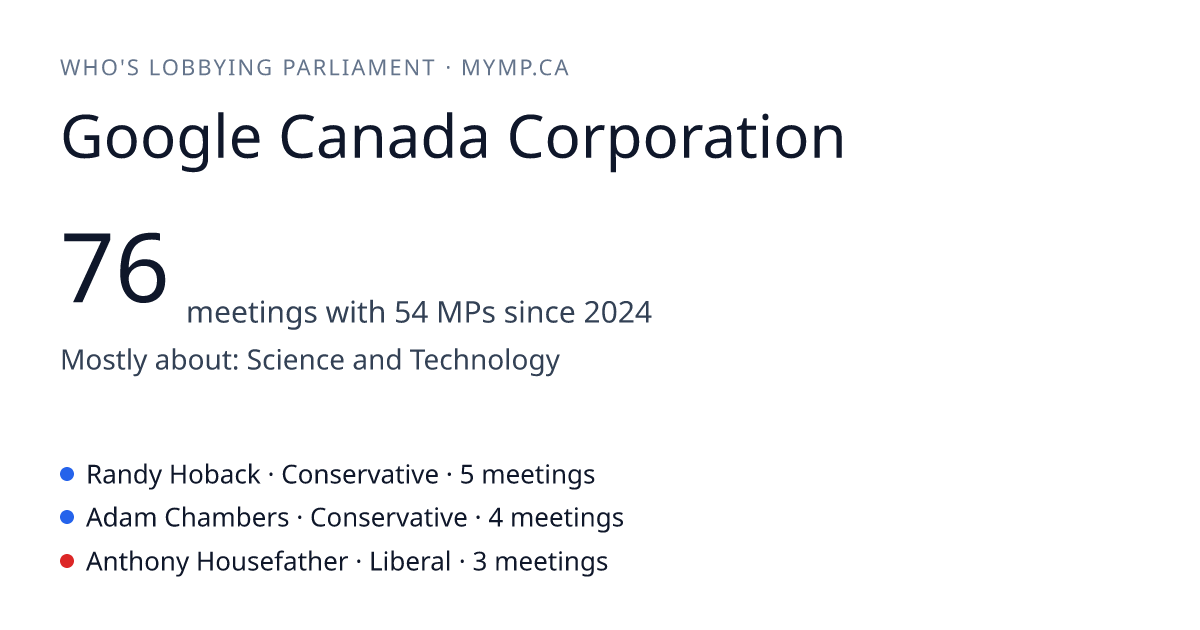 WHO'S LOBBYING PARLIAMENT · MYMP.CA

Google Canada Corporation

76 meetings with 54 MPs since 2024

Mostly about: Science and Technology

Randy Hoback · Conservative · 5 meetings
Adam Chambers · Conservative · 4 meetings
Anthony Housefather · Liberal · 3 meetings